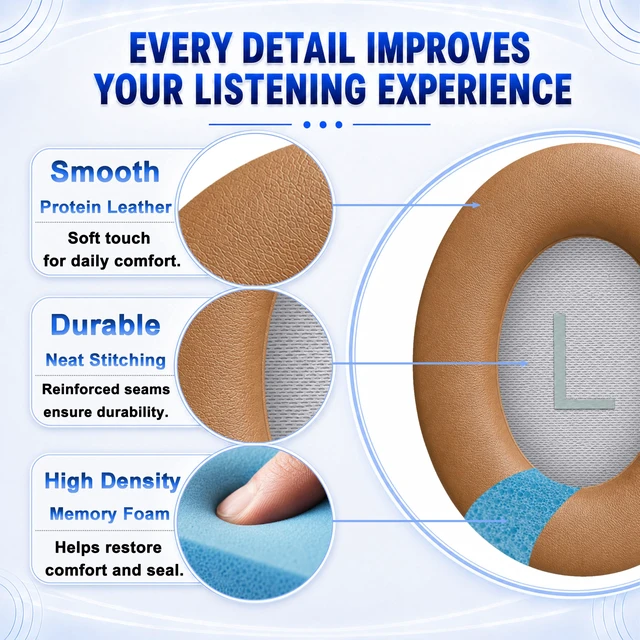 EVERY DETAIL IMPROVES YOUR LISTENING EXPERIENCE

Smooth
Protein Leather
Soft touch for daily comfort.

Durable
Neat Stitching
Reinforced seams ensure durability.

High Density
Memory Foam
Helps restore comfort and seal.

L